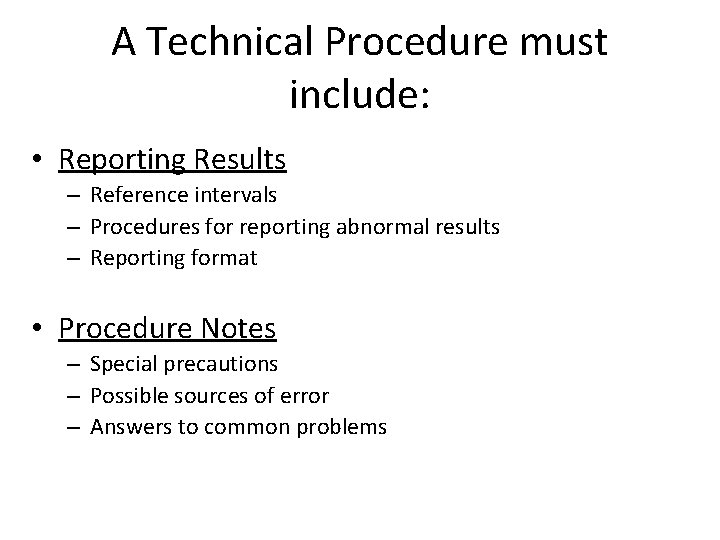 A Technical Procedure must include:

• Reporting Results
– Reference intervals
– Procedures for reporting abnormal results
– Reporting format

• Procedure Notes
– Special precautions
– Possible sources of error
– Answers to common problems